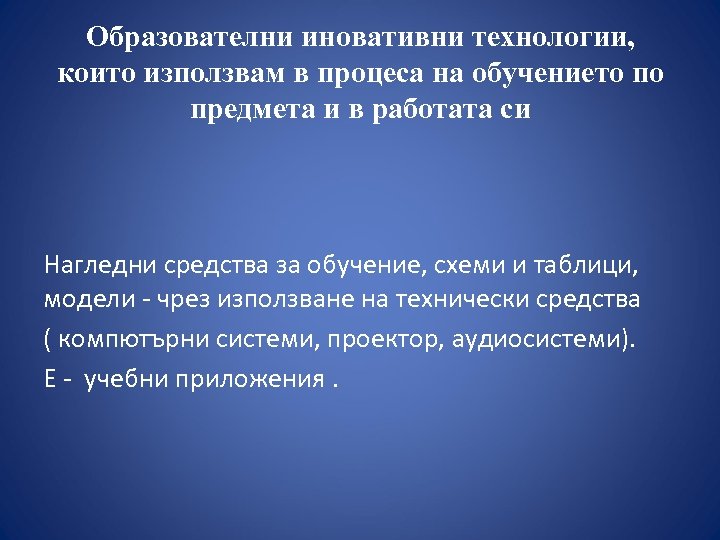 Образователни иновативни технологии, които използвам в процеса на обучението по предмета и в работата си

Нагледни средства за обучение, схеми и таблици, модели - чрез използване на технически средства

( компютърни системи, проектор, аудиосистеми).

Е - учебни приложения .